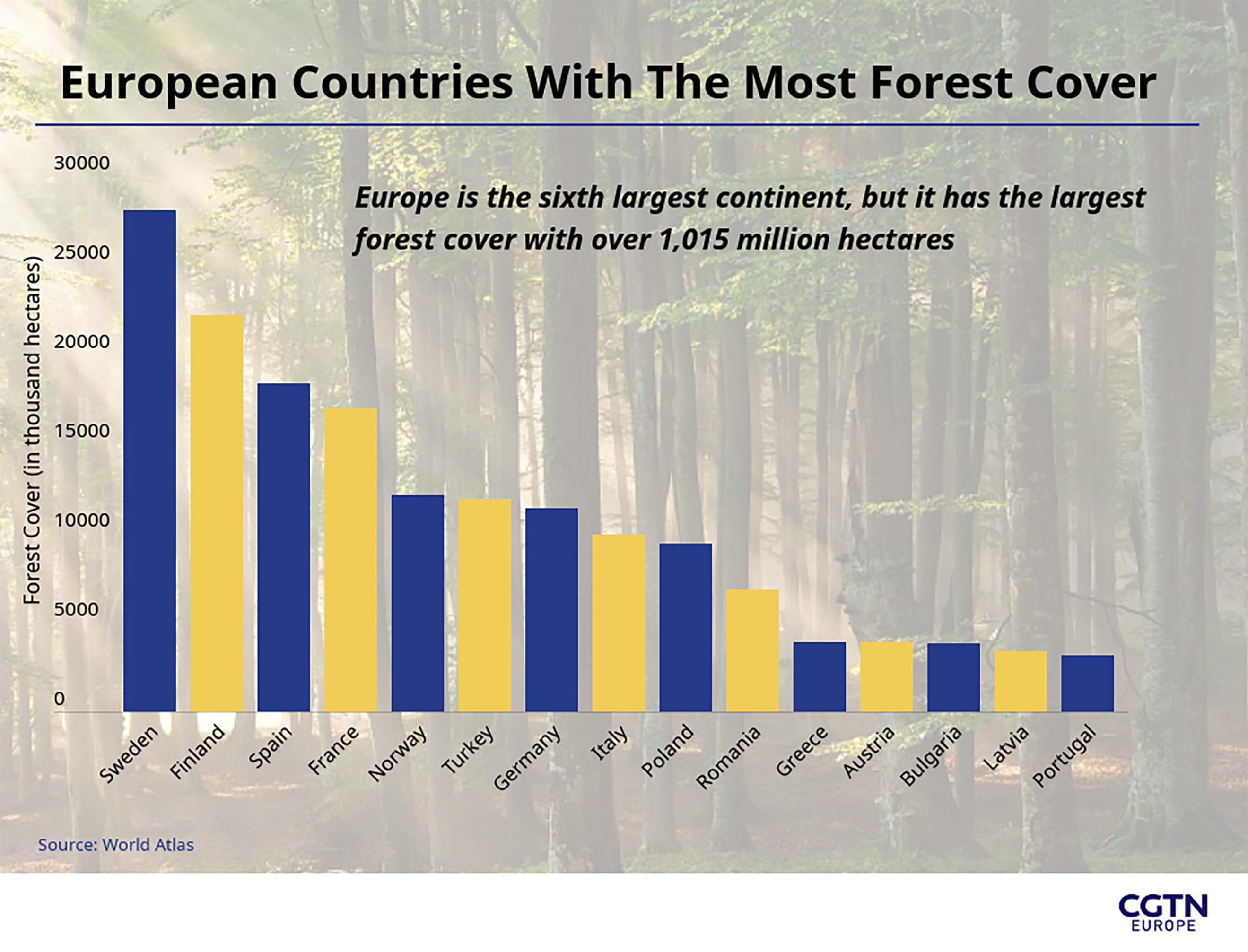 European Countries With The Most Forest Cover

Europe is the sixth largest continent, but it has the largest forest cover with over 1,015 million hectares

Forest Cover (in thousand hectares)

30000
25000
20000
15000
10000
5000
0

Sweden
Finland
Spain
France
Norway
Turkey
Germany
Italy
Poland
Romania
Greece
Austria
Bulgaria
Latvia
Portugal

Source: World Atlas

CGTN
EUROPE